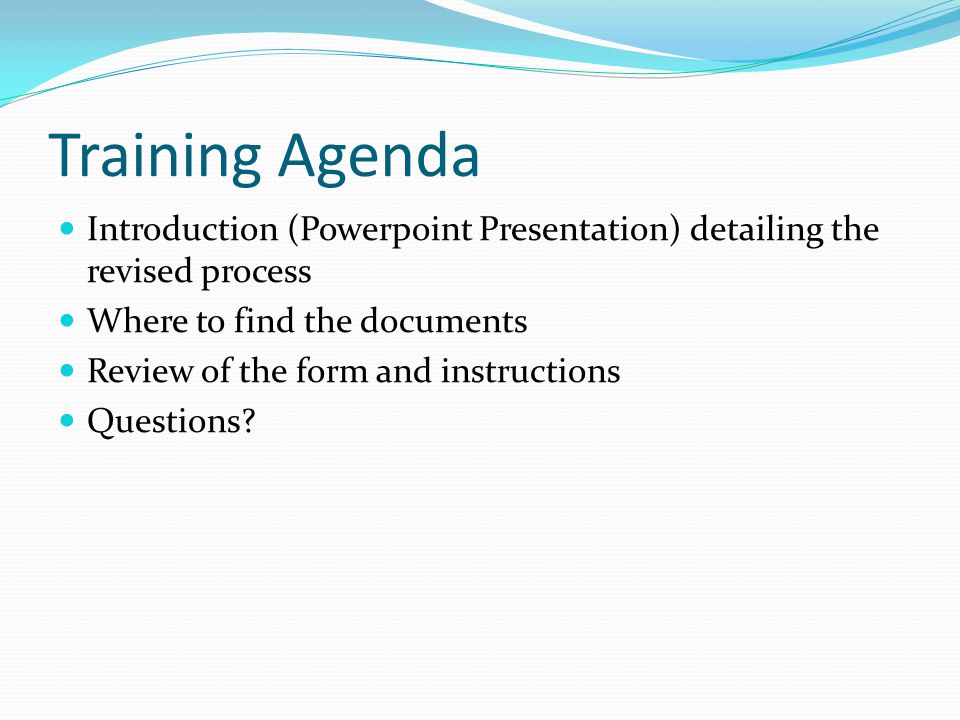 Training Agenda

- Introduction (Powerpoint Presentation) detailing the revised process
- Where to find the documents
- Review of the form and instructions
- Questions?